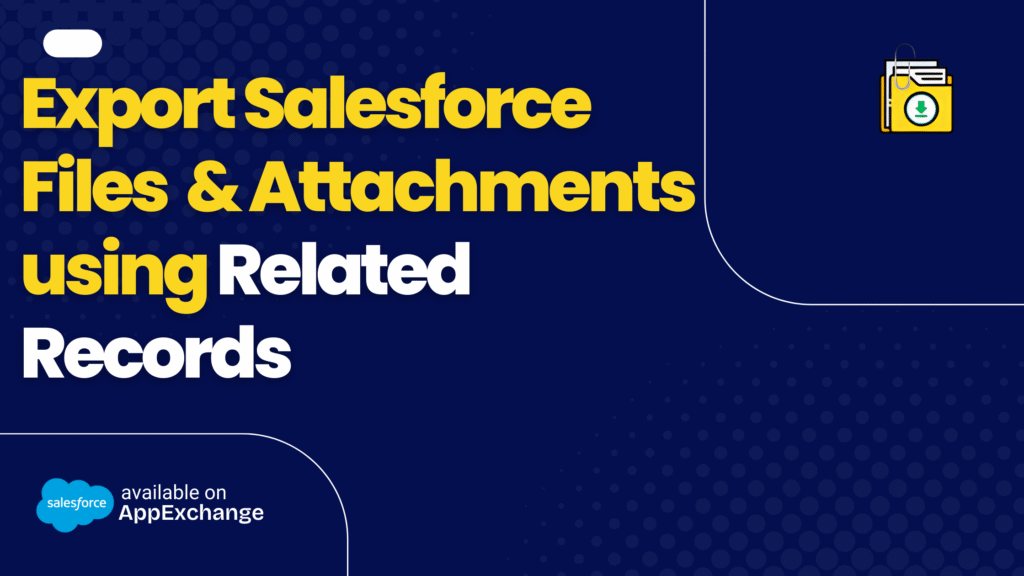 Export Salesforce Files & Attachments using Related Records

salesforce available on AppExchange